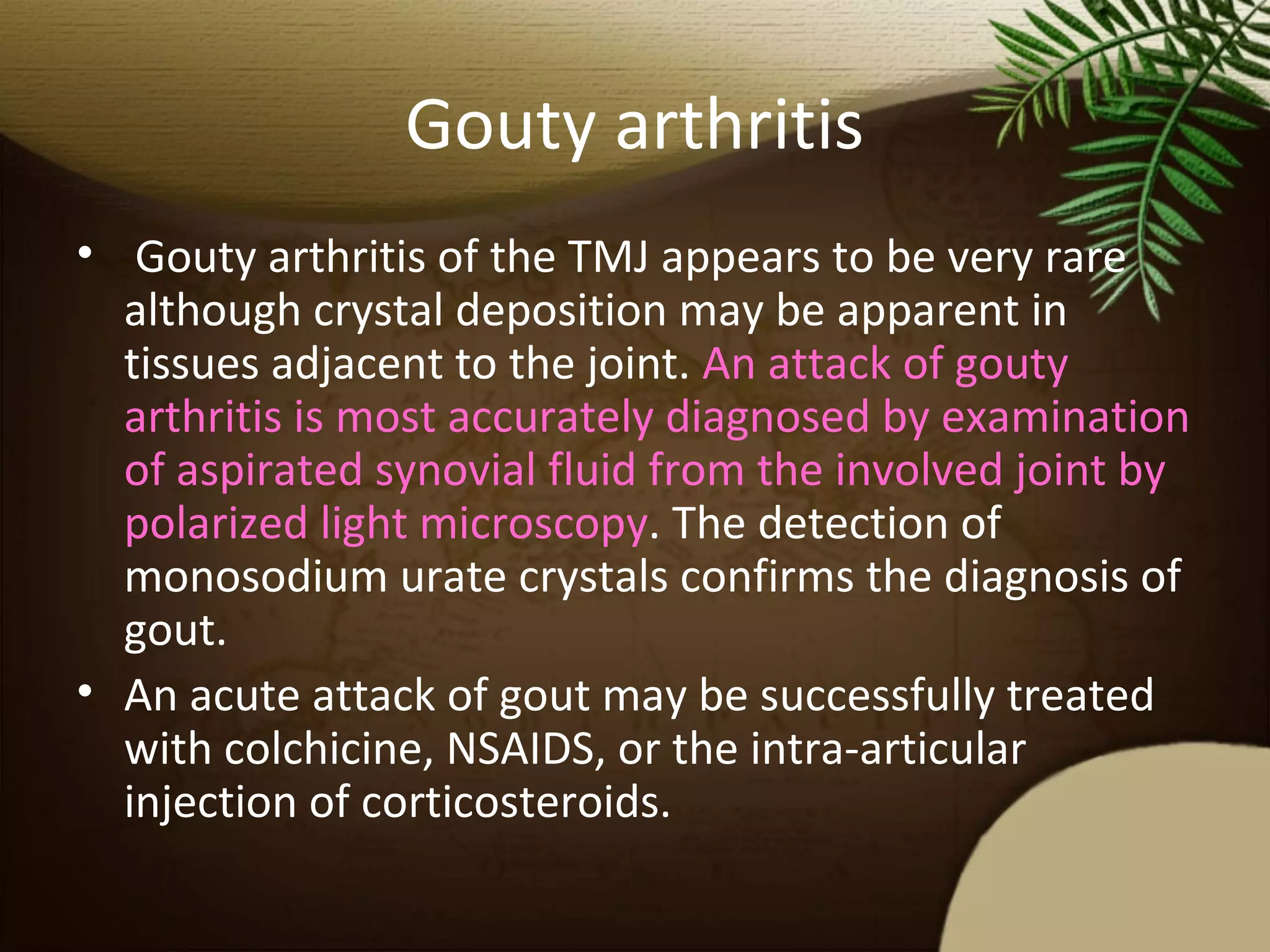 Gouty arthritis

• Gouty arthritis of the TMJ appears to be very rare although crystal deposition may be apparent in tissues adjacent to the joint. An attack of gouty arthritis is most accurately diagnosed by examination of aspirated synovial fluid from the involved joint by polarized light microscopy. The detection of monosodium urate crystals confirms the diagnosis of gout.
• An acute attack of gout may be successfully treated with colchicine, NSAIDS, or the intra-articular injection of corticosteroids.